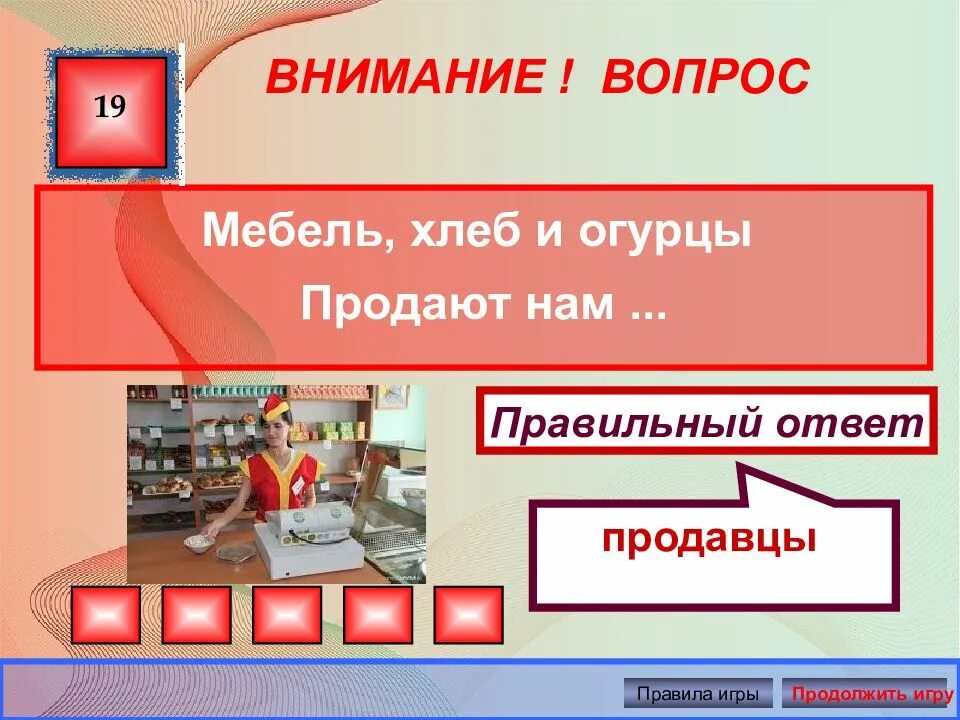 19

ВНИМАНИЕ ! ВОПРОС

Мебель, хлеб и огурцы

Продают нам ...

Правильный ответ

продавцы

Правила игры

Продолжить игру